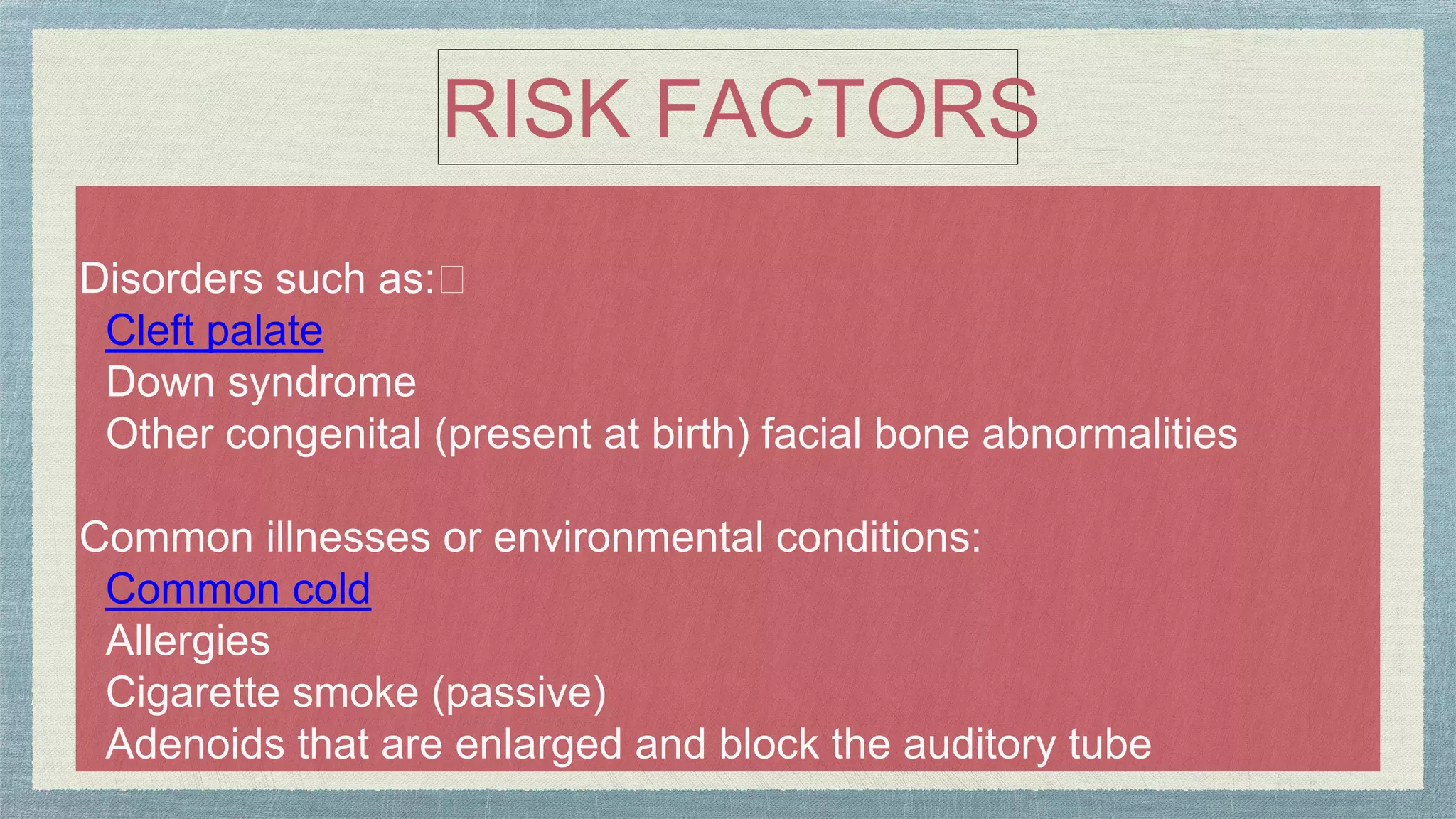 RISK FACTORS

Disorders such as:
Cleft palate
Down syndrome
Other congenital (present at birth) facial bone abnormalities

Common illnesses or environmental conditions:
Common cold
Allergies
Cigarette smoke (passive)
Adenoids that are enlarged and block the auditory tube